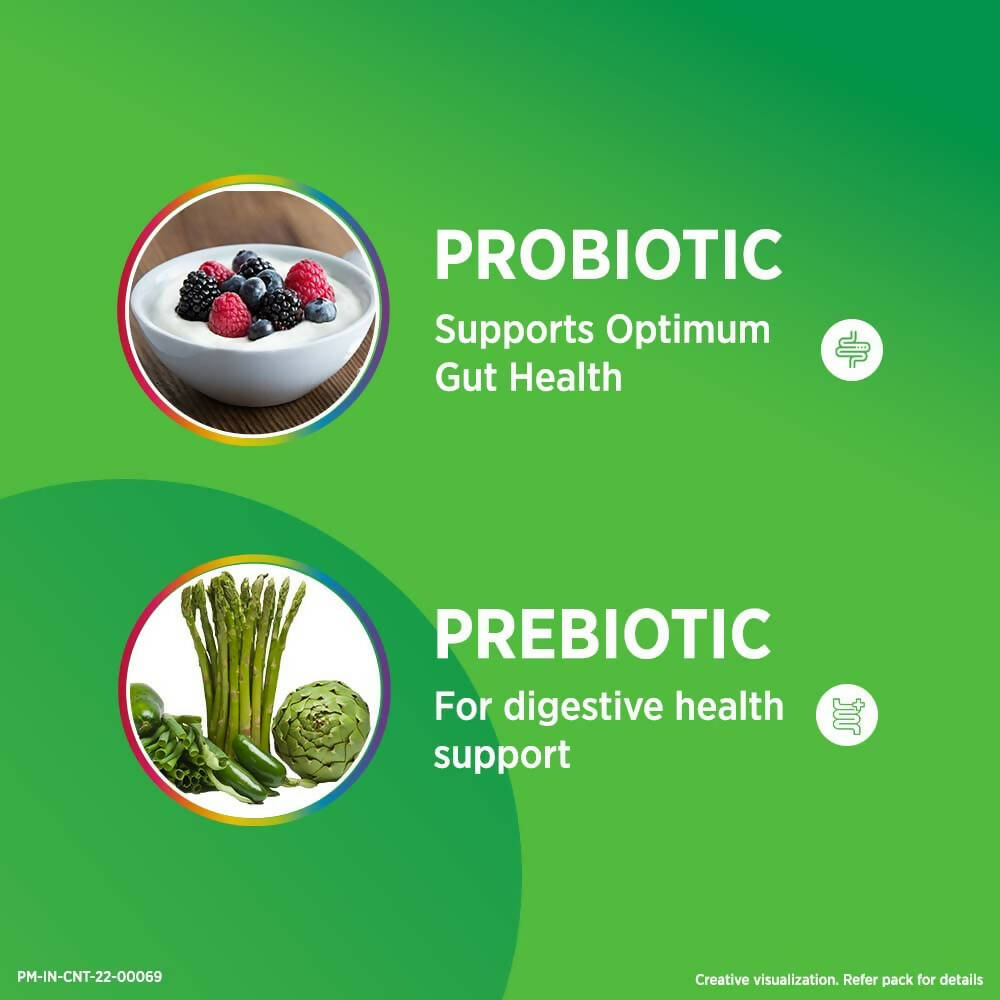 PROBIOTIC
Supports Optimum Gut Health

PREBIOTIC
For digestive health support

PM-IN-CNT-22-00069

Creative visualization. Refer pack for details